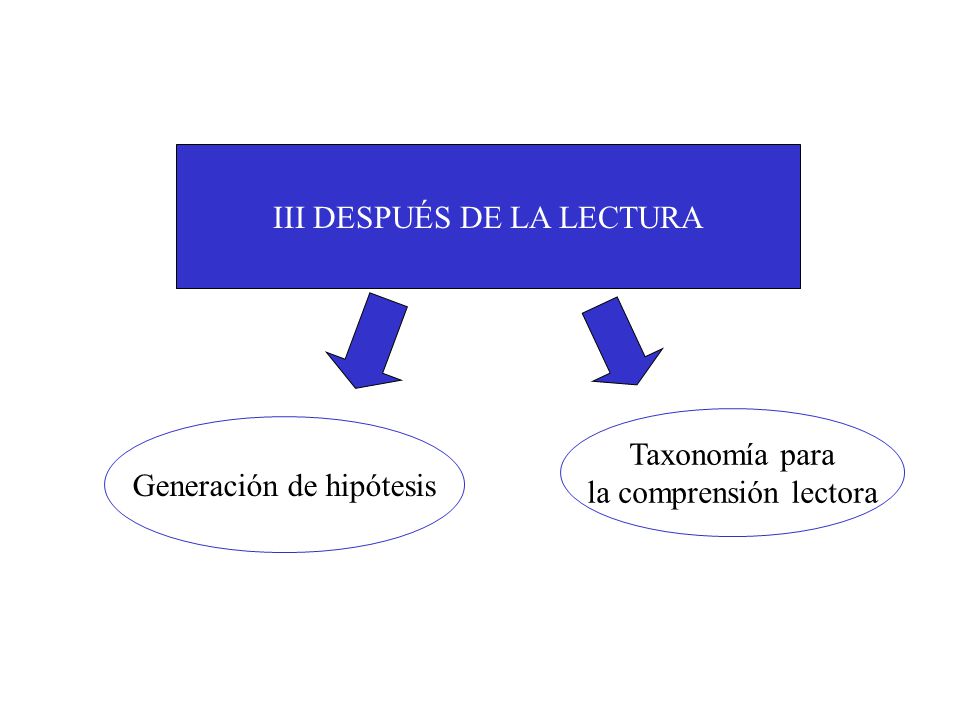 III DESPUÉS DE LA LECTURA

Generación de hipótesis

Taxonomía para la comprensión lectora